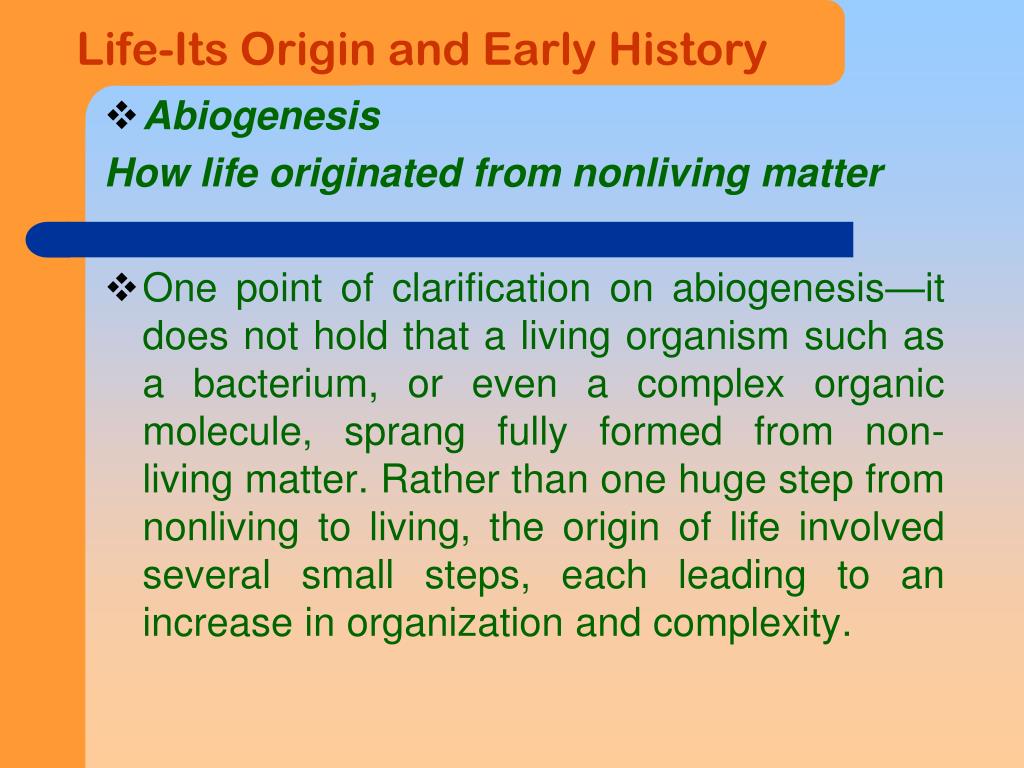 Life-Its Origin and Early History

❖ Abiogenesis
How life originated from nonliving matter

❖ One point of clarification on abiogenesis—it does not hold that a living organism such as a bacterium, or even a complex organic molecule, sprang fully formed from non-living matter. Rather than one huge step from nonliving to living, the origin of life involved several small steps, each leading to an increase in organization and complexity.